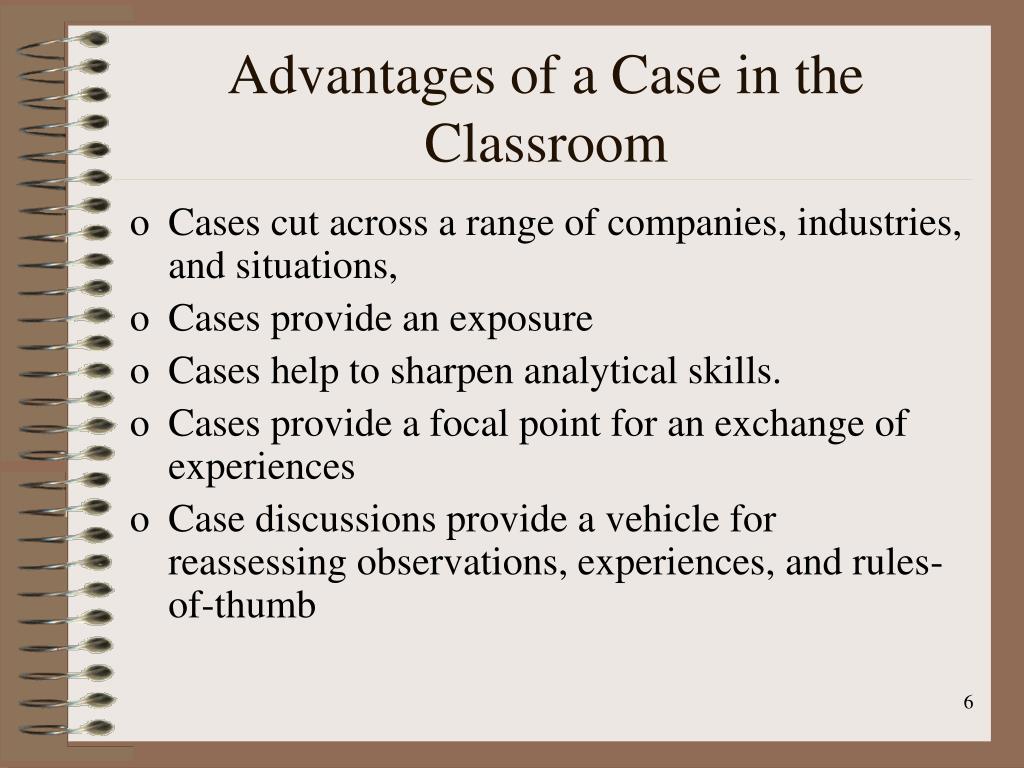 Advantages of a Case in the Classroom

o Cases cut across a range of companies, industries, and situations,
o Cases provide an exposure
o Cases help to sharpen analytical skills.
o Cases provide a focal point for an exchange of experiences
o Case discussions provide a vehicle for reassessing observations, experiences, and rules-of-thumb

6